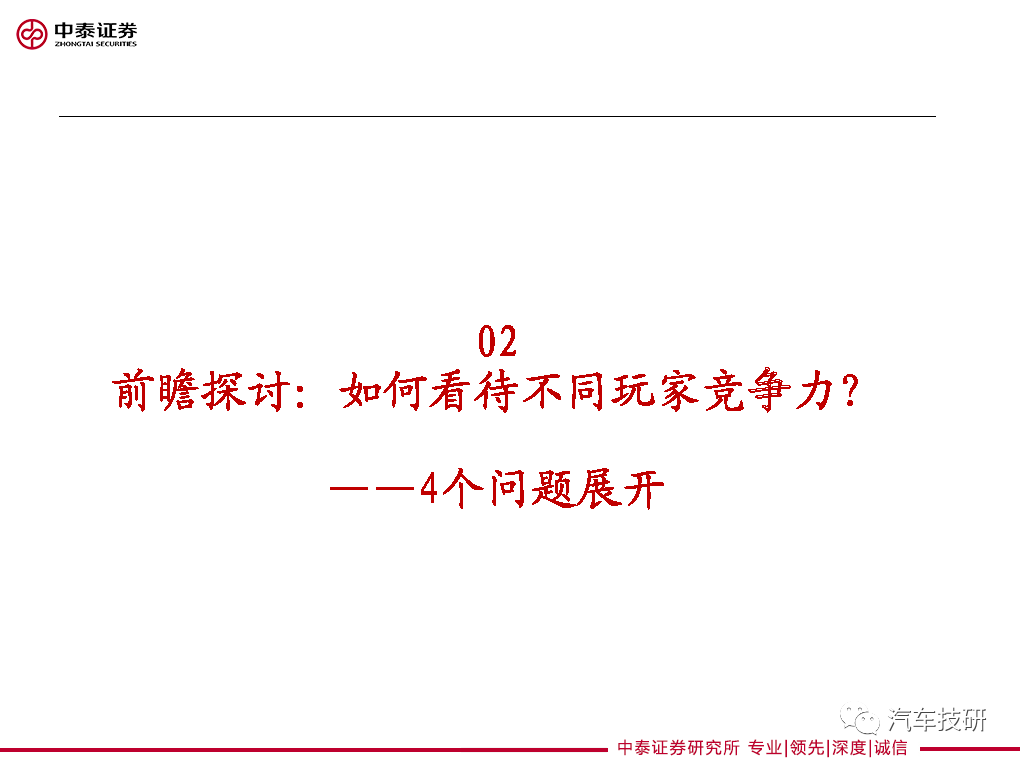 中泰证券
ZHONGTAI SECURITIES

02

前瞻探讨：如何看待不同玩家竞争力？

——4个问题展开

汽车技研

中泰证券研究所 专业|领先|深度|诚信